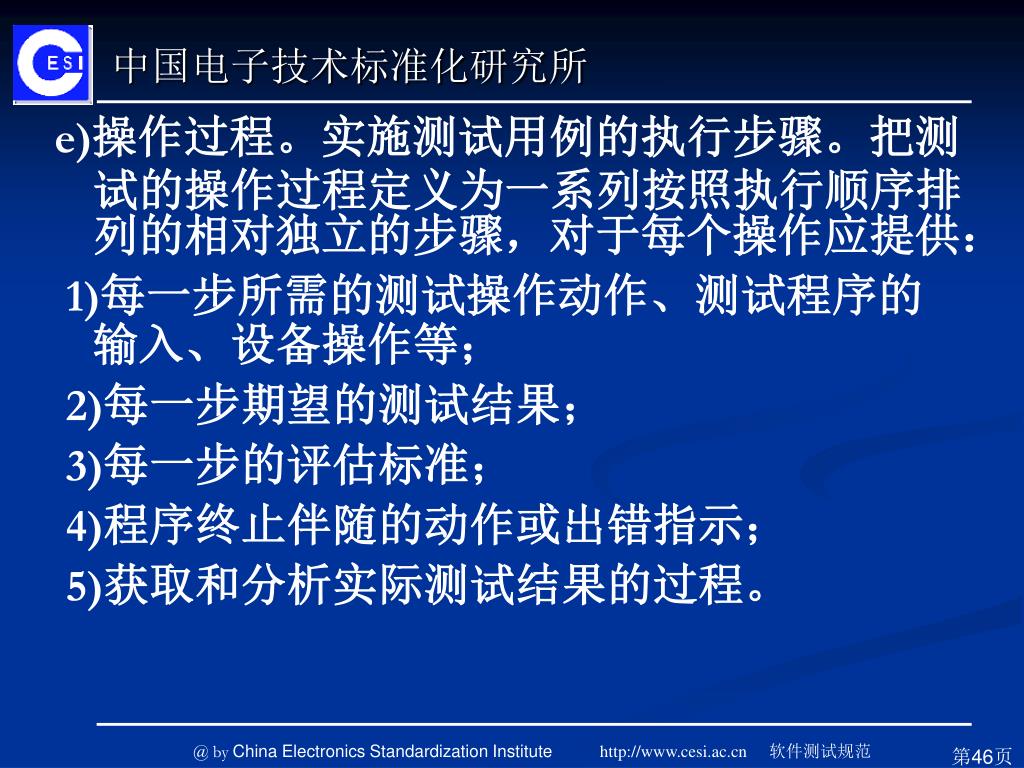 CESI

中国电子技术标准化研究所

e)操作过程。实施测试用例的执行步骤。把测试的操作过程定义为一系列按照执行顺序排列的相对独立的步骤，对于每个操作应提供：

1)每一步所需的测试操作动作、测试程序的输入、设备操作等；

2)每一步期望的测试结果；

3)每一步的评估标准；

4)程序终止伴随的动作或出错指示；

5)获取和分析实际测试结果的过程。

@ by China Electronics Standardization Institute http://www.cesi.ac.cn 软件测试规范 第46页